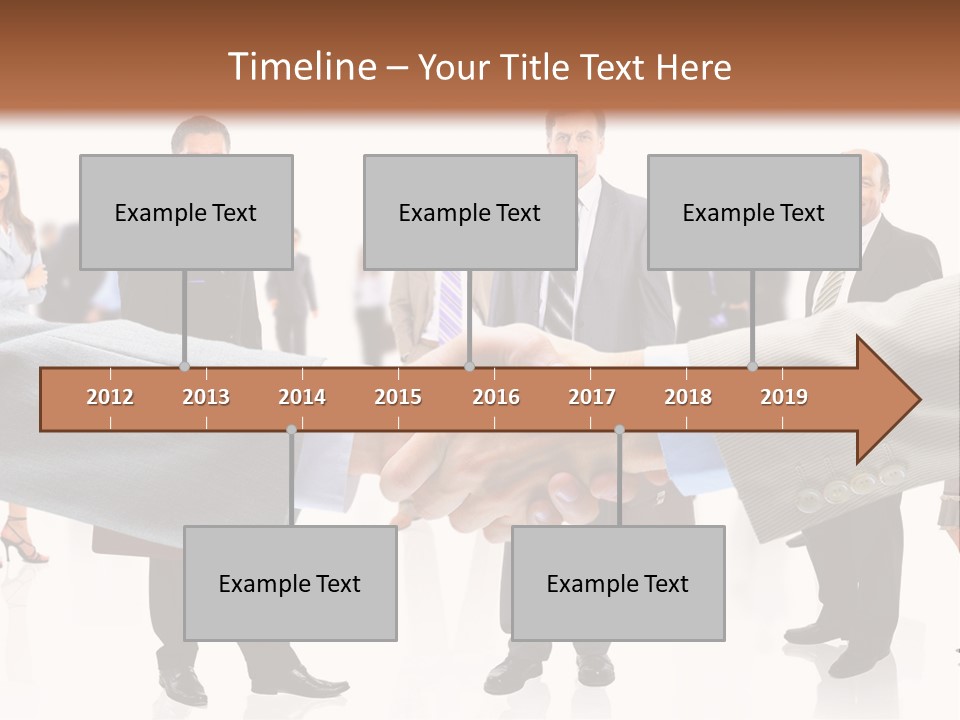 Timeline – Your Title Text Here

Example Text

Example Text

Example Text

2012 2013 2014 2015 2016 2017 2018 2019

Example Text

Example Text